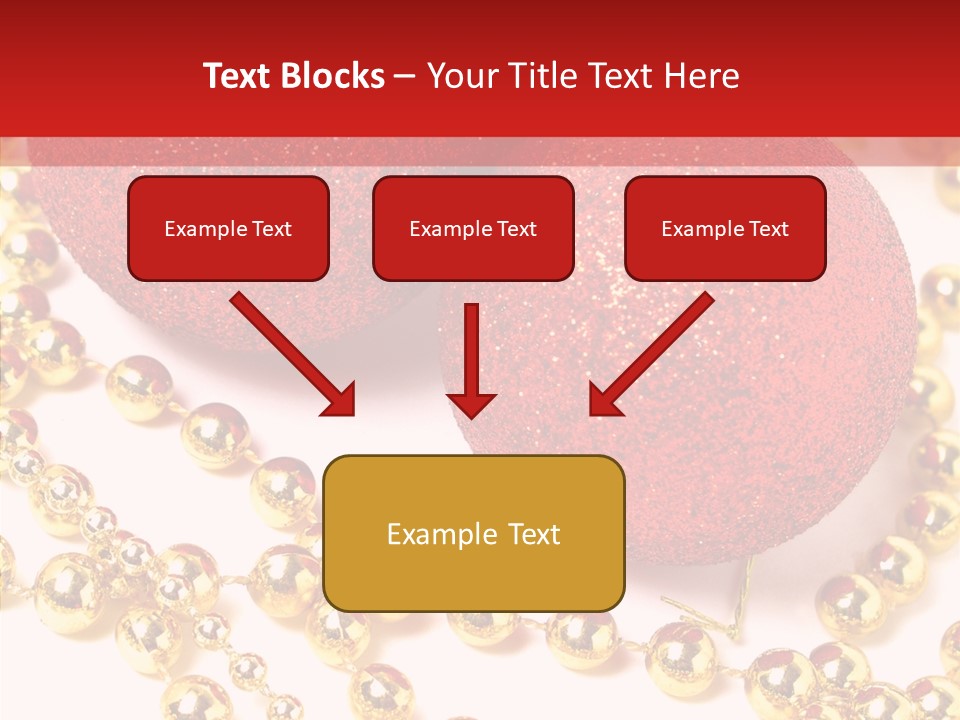 Text Blocks – Your Title Text Here

Example Text

Example Text

Example Text

Example Text